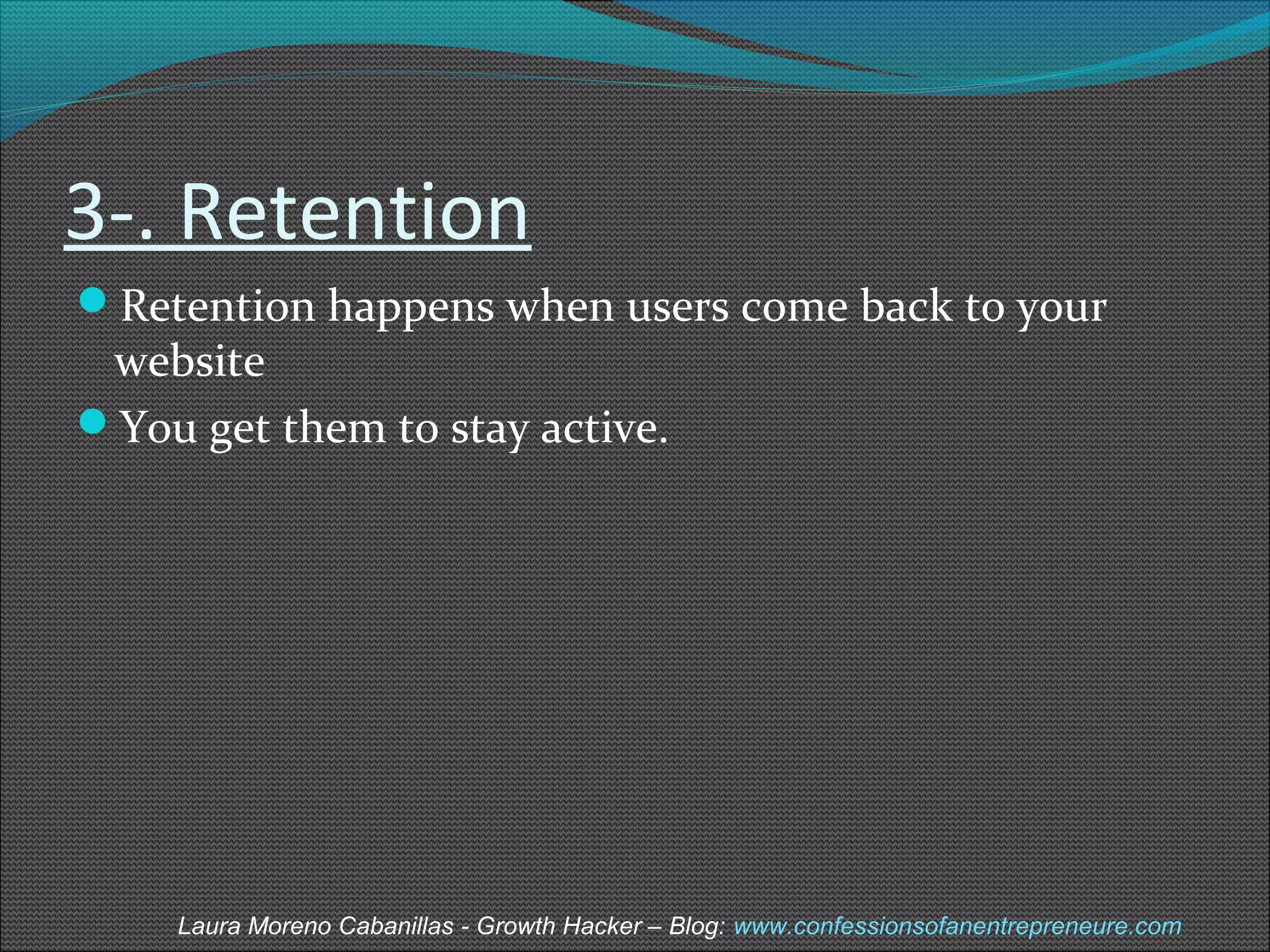 3-. Retention

Retention happens when users come back to your website

You get them to stay active.

Laura Moreno Cabanillas - Growth Hacker – Blog: www.confessionsofanentrepreneure.com